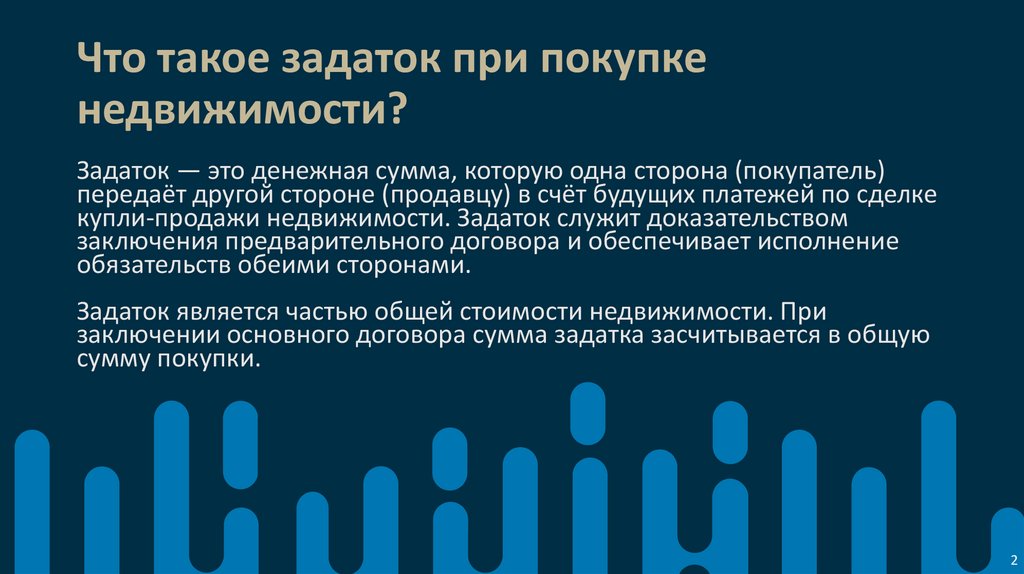 Что такое задаток при покупке недвижимости?

Задаток — это денежная сумма, которую одна сторона (покупатель) передаёт другой стороне (продавцу) в счёт будущих платежей по сделке купли-продажи недвижимости. Задаток служит доказательством заключения предварительного договора и обеспечивает исполнение обязательств обеими сторонами.

Задаток является частью общей стоимости недвижимости. При заключении основного договора сумма задатка засчитывается в общую сумму покупки.

2